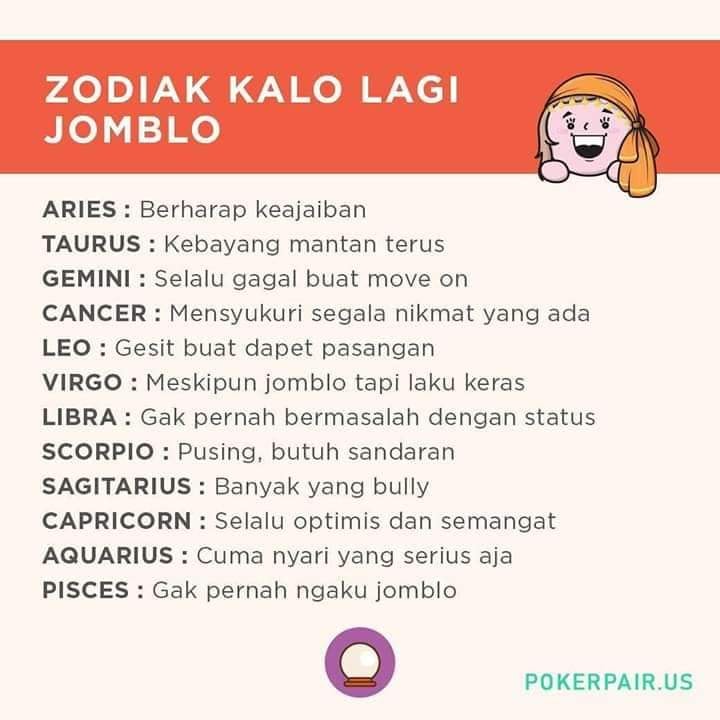 ZODIAK KALO LAGI JOMBLO

ARIES : Berharap keajaiban
TAURUS : Kebayang mantan terus
GEMINI : Selalu gagal buat move on
CANCER : Mensyukuri segala nikmat yang ada
LEO : Gesit buat dapet pasangan
VIRGO : Meskipun jomblo tapi laku keras
LIBRA : Gak pernah bermasalah dengan status
SCORPIO : Pusing, butuh sandaran
SAGITARIUS : Banyak yang bully
CAPRICORN : Selalu optimis dan semangat
AQUARIUS : Cuma nyari yang serius aja
PISCES : Gak pernah ngaku jomblo

POKERPAIR.US